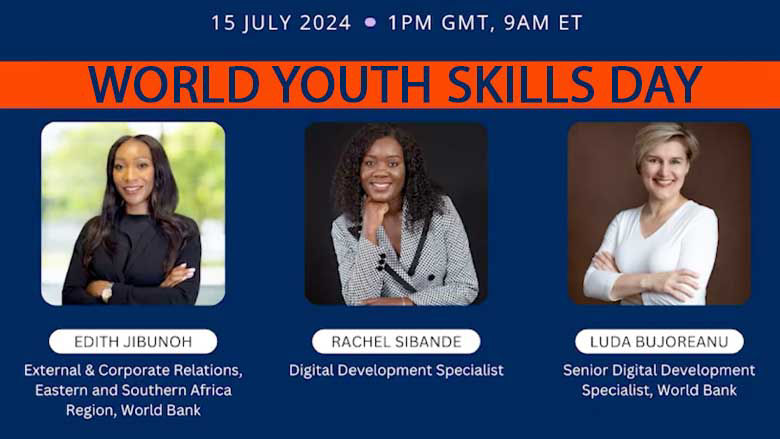 15 JULY 2024 • 1PM GMT, 9AM ET

WORLD YOUTH SKILLS DAY

EDITH JIBUNOH

External & Corporate Relations, Eastern and Southern Africa Region, World Bank

RACHEL SIBANDE

Digital Development Specialist

LUDA BUJOREANU

Senior Digital Development Specialist, World Bank